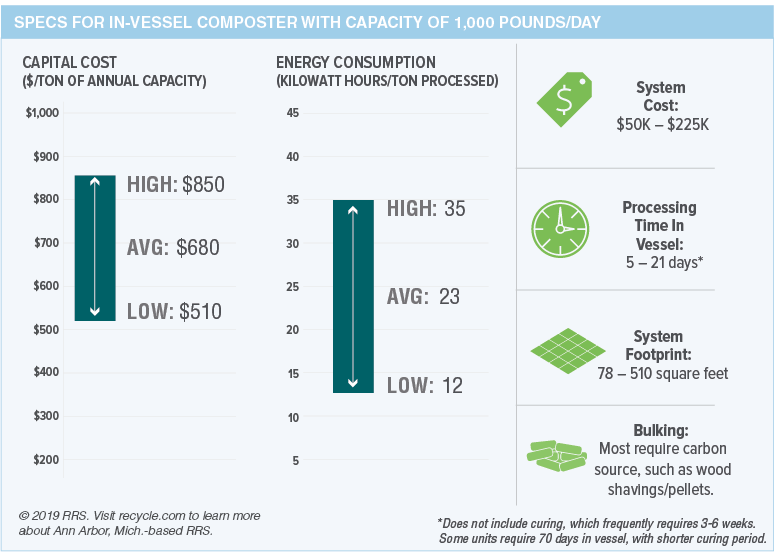 SPECS FOR IN-VESSEL COMPOSTER WITH CAPACITY OF 1,000 POUNDS/DAY

CAPITAL COST
($/TON OF ANNUAL CAPACITY)

$1,000
$900
$800
$700
$600
$500
$400
$300
$200

HIGH: $850
AVG: $680
LOW: $510

ENERGY CONSUMPTION
(KILOWATT HOURS/TON PROCESSED)

45
40
35
30
25
20
15
10
5

HIGH: 35
AVG: 23
LOW: 12

System Cost:
$50K – $225K

Processing Time In Vessel:
5 – 21 days*

System Footprint:
78 – 510 square feet

Bulking:
Most require carbon source, such as wood shavings/pellets.

© 2019 RRS. Visit recycle.com to learn more about Ann Arbor, Mich.-based RRS.

*Does not include curing, which frequently requires 3-6 weeks. Some units require 70 days in vessel, with shorter curing period.